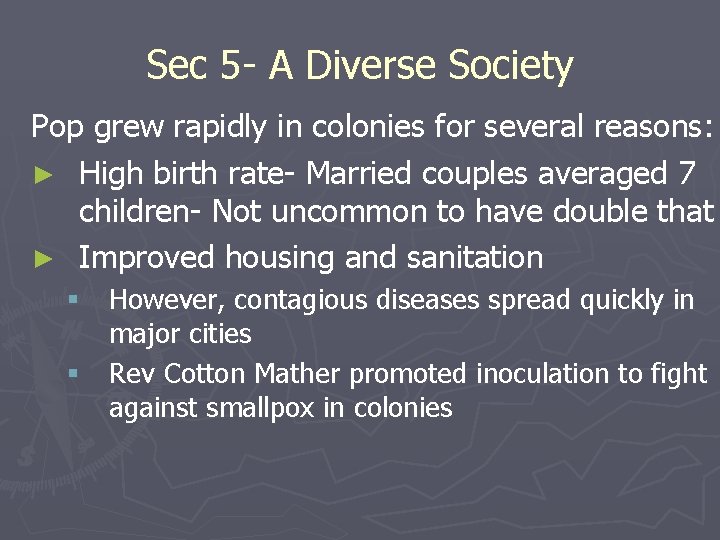 Sec 5- A Diverse Society

Pop grew rapidly in colonies for several reasons:

► High birth rate- Married couples averaged 7 children- Not uncommon to have double that

► Improved housing and sanitation

▪ However, contagious diseases spread quickly in major cities

▪ Rev Cotton Mather promoted inoculation to fight against smallpox in colonies